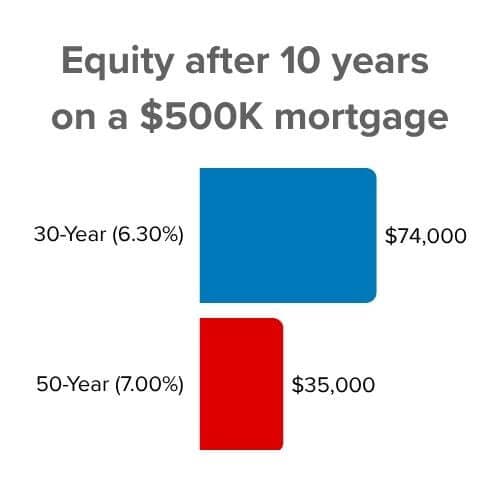 Equity after 10 years on a \$500K mortgage

30-Year (6.30%) \$74,000

50-Year (7.00%) \$35,000